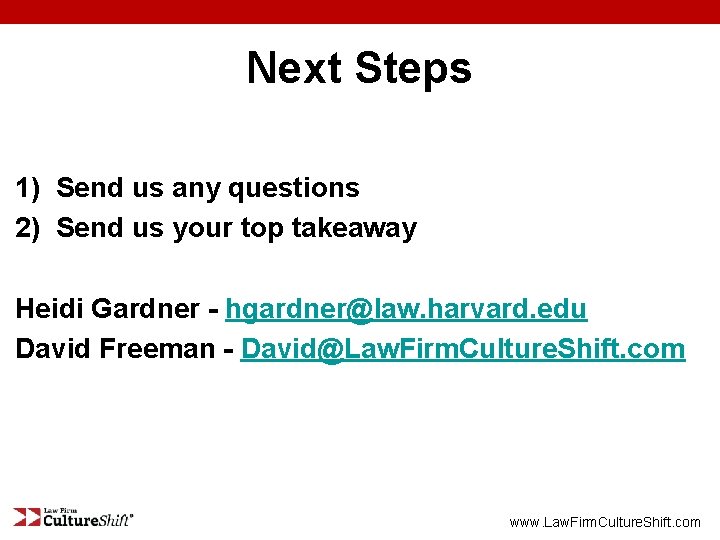 Next Steps

1) Send us any questions
2) Send us your top takeaway

Heidi Gardner - hgardner@law.harvard.edu
David Freeman - David@LawFirmCultureShift.com

Law Firm CultureShift®

www.LawFirmCultureShift.com